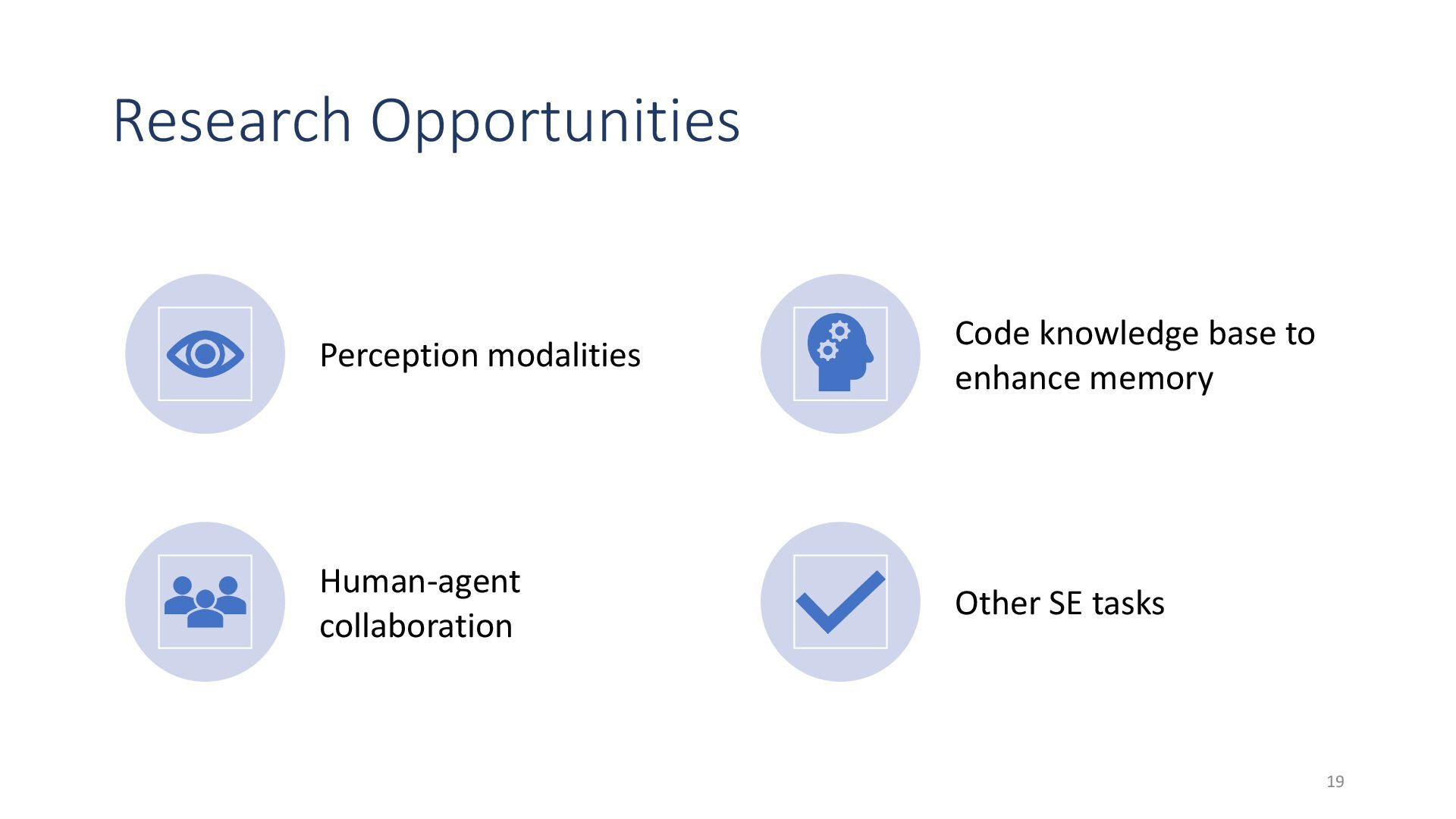 Research Opportunities

Perception modalities

Code knowledge base to enhance memory

Human-agent collaboration

Other SE tasks

19